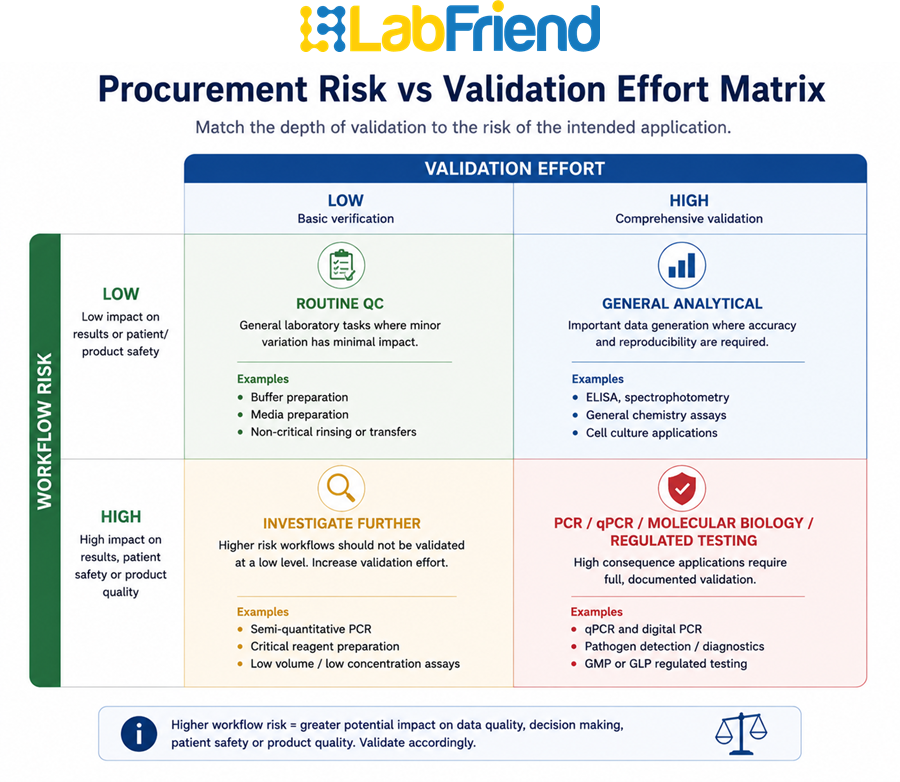 LabFriend

Procurement Risk vs Validation Effort Matrix

Match the depth of validation to the risk of the intended application.

VALIDATION EFFORT

LOW
Basic verification

HIGH
Comprehensive validation

WORKFLOW RISK

LOW
Low impact on results or patient/ product safety

ROUTINE QC
General laboratory tasks where minor variation has minimal impact.

Examples
- Buffer preparation
- Media preparation
- Non-critical rinsing or transfers

GENERAL ANALYTICAL
Important data generation where accuracy and reproducibility are required.

Examples
- ELISA, spectrophotometry
- General chemistry assays
- Cell culture applications

HIGH
High impact on results, patient safety or product quality

INVESTIGATE FURTHER
Higher risk workflows should not be validated at a low level. Increase validation effort.

Examples
- Semi-quantitative PCR
- Critical reagent preparation
- Low volume / low concentration assays

PCR / qPCR / MOLECULAR BIOLOGY / REGULATED TESTING
High consequence applications require full, documented validation.

Examples
- qPCR and digital PCR
- Pathogen detection / diagnostics
- GMP or GLP regulated testing

Higher workflow risk = greater potential impact on data quality, decision making, patient safety or product quality. Validate accordingly.